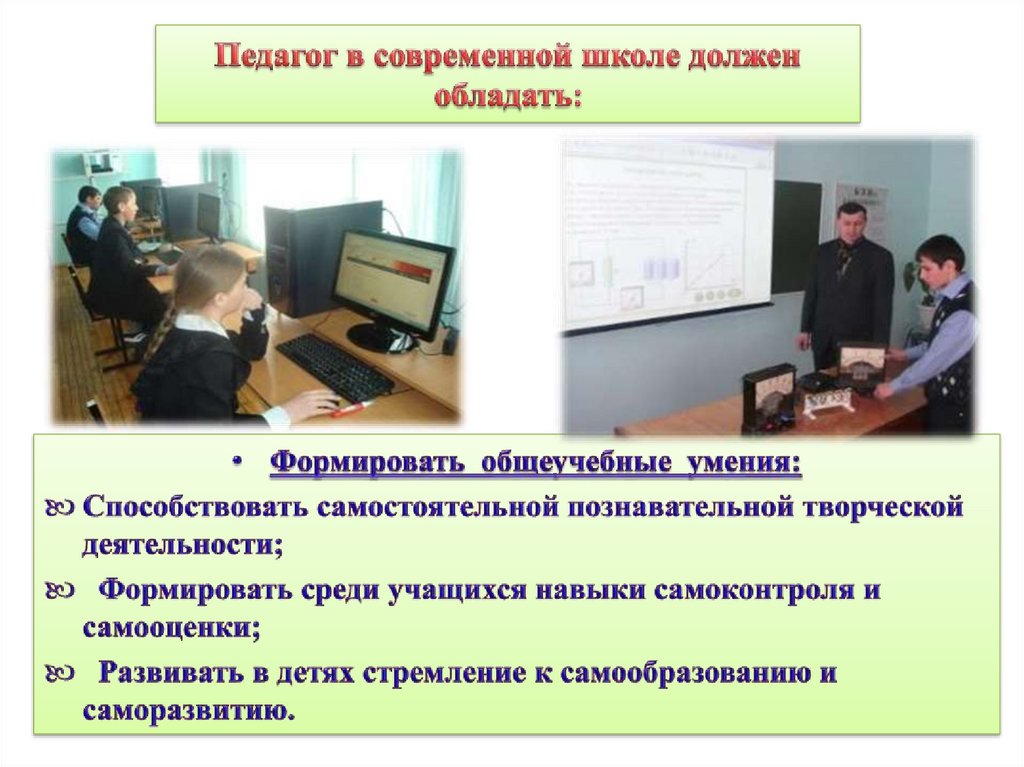 Педагог в современной школе должен обладать:

• Формировать общеучебные умения:

Способствовать самостоятельной познавательной творческой деятельности;

Формировать среди учащихся навыки самоконтроля и самооценки;

Развивать в детях стремление к самообразованию и саморазвитию.